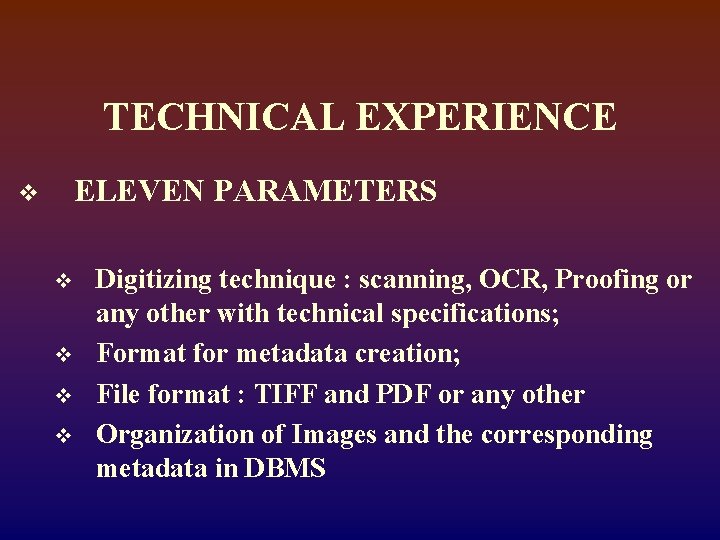 TECHNICAL EXPERIENCE

❖ ELEVEN PARAMETERS

❖ Digitizing technique : scanning, OCR, Proofing or any other with technical specifications;
❖ Format for metadata creation;
❖ File format : TIFF and PDF or any other
❖ Organization of Images and the corresponding metadata in DBMS